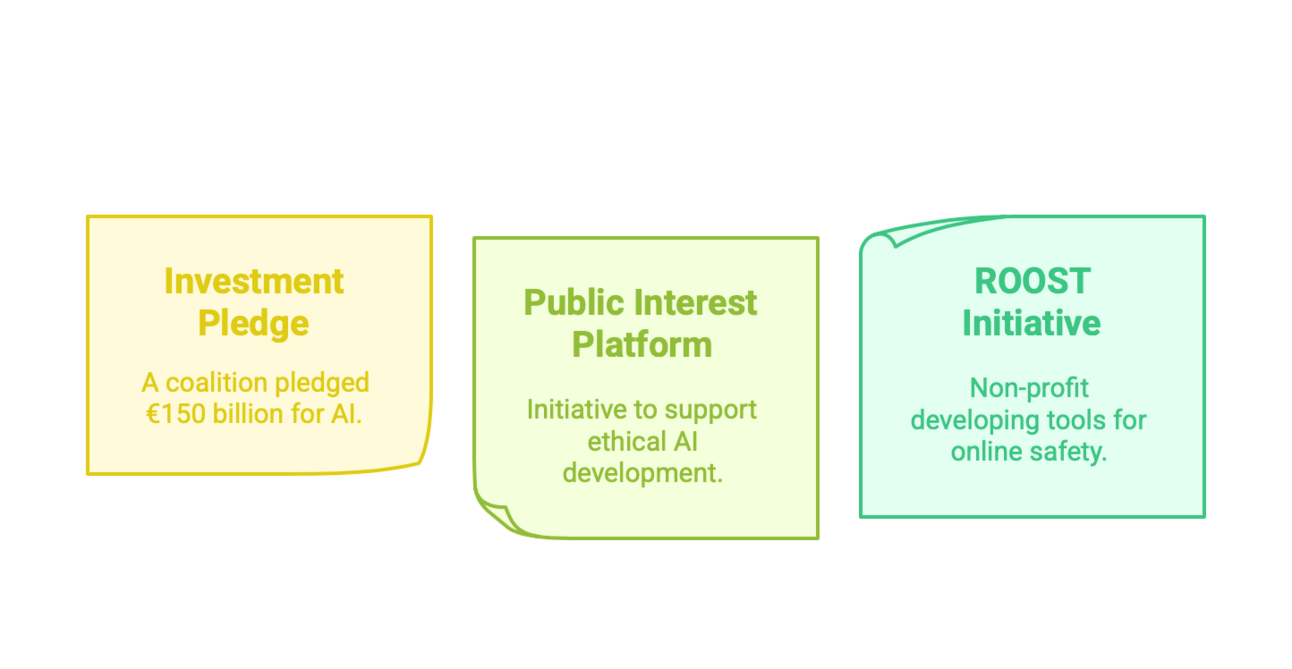 Investment Pledge

A coalition pledged €150 billion for AI.

Public Interest Platform

Initiative to support ethical AI development.

ROOST Initiative

Non-profit developing tools for online safety.